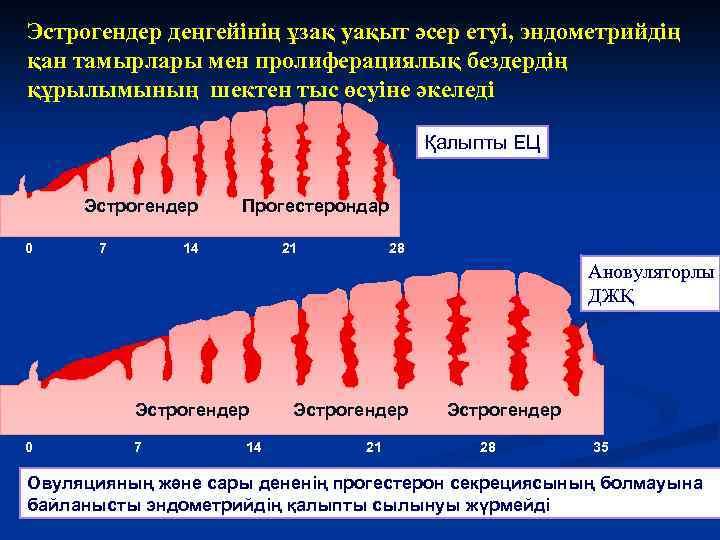 Эстрогендер деңгейінің ұзақ уақыт әсер етуі, эндометрийдің қан тамырлары мен пролиферациялық бездердің құрылымының шектен тыс өсуіне әкеледі

Қалыпты ЕЦ

Эстрогендер Прогестерондар

0 7 14 21 28

Ановуляторлы ДЖҚ

Эстрогендер Эстрогендер Эстрогендер

0 7 14 21 28 35

Овуляцияның және сары дененің прогестерон секрециясының болмауына байланысты эндометрийдің қалыпты сылынуы жүрмейді